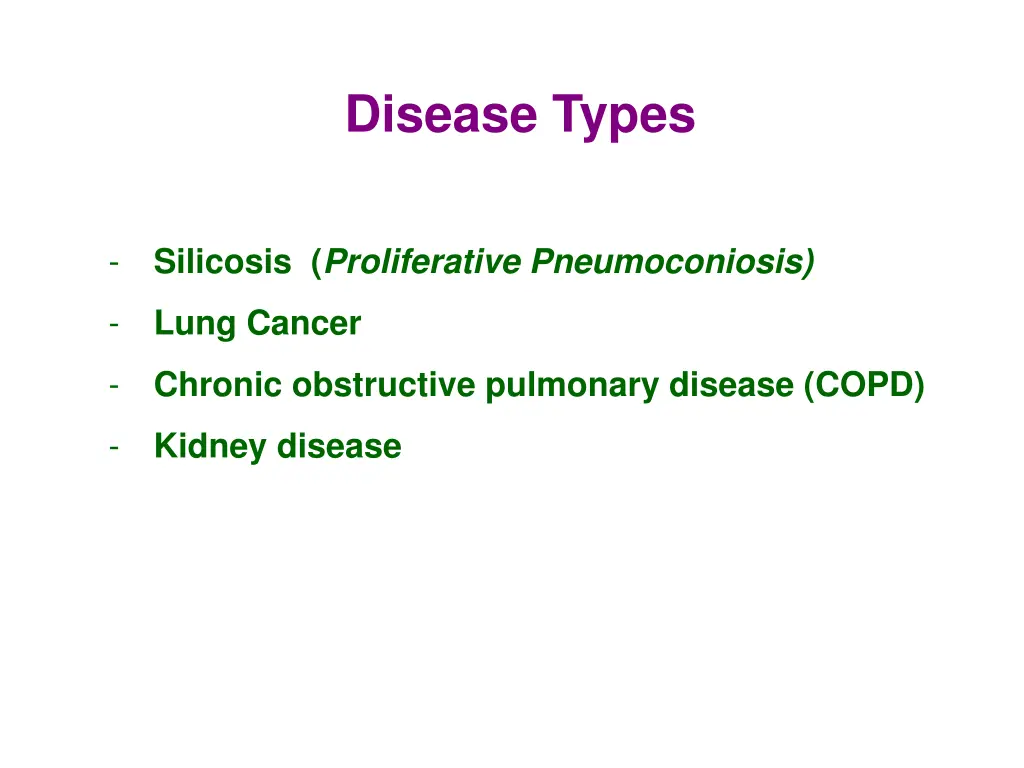 Disease Types

- Silicosis (Proliferative Pneumoconiosis)
- Lung Cancer
- Chronic obstructive pulmonary disease (COPD)
- Kidney disease